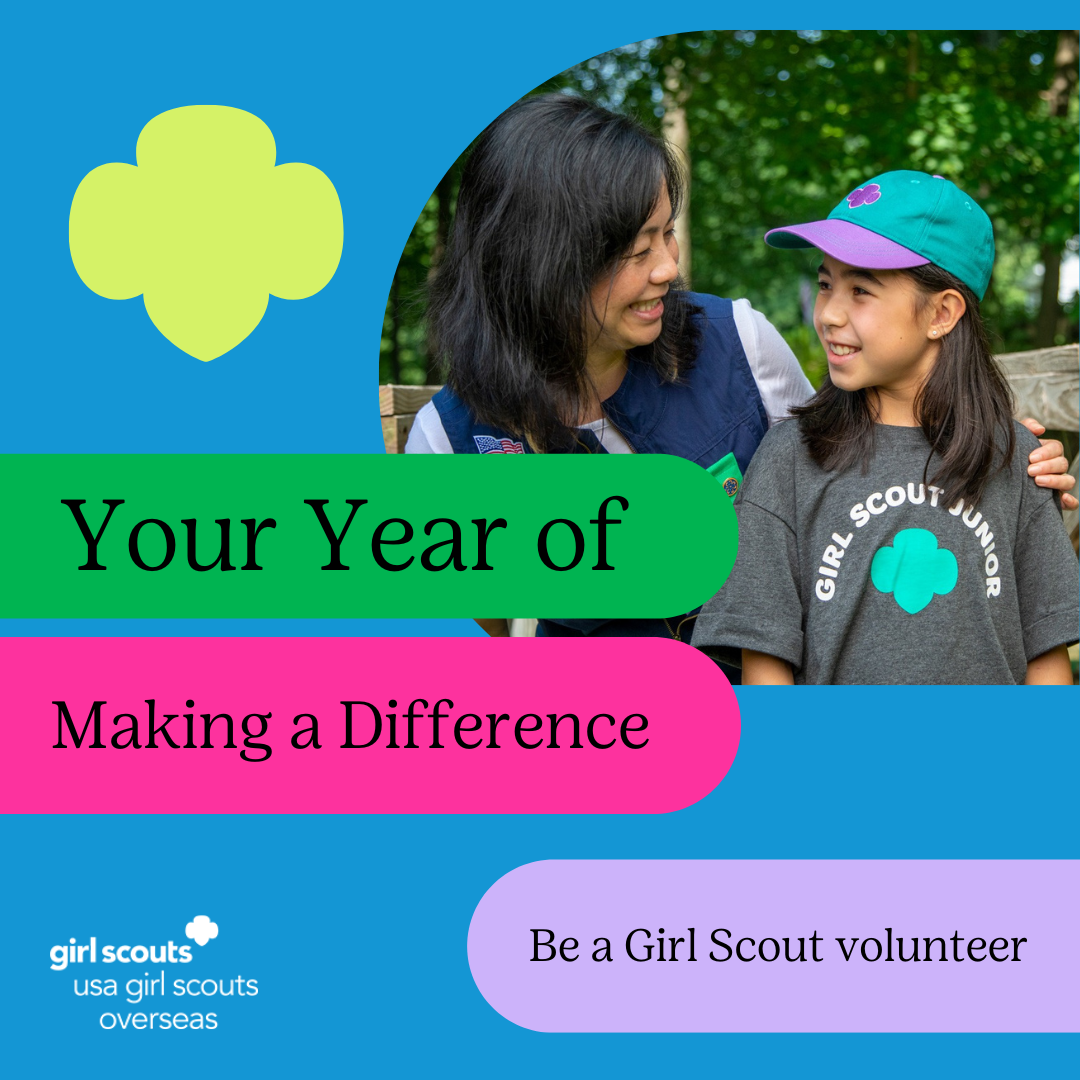 GIRL SCOUT JUNIOR

Your Year of

Making a Difference

Be a Girl Scout volunteer

girl scouts
usa girl scouts overseas